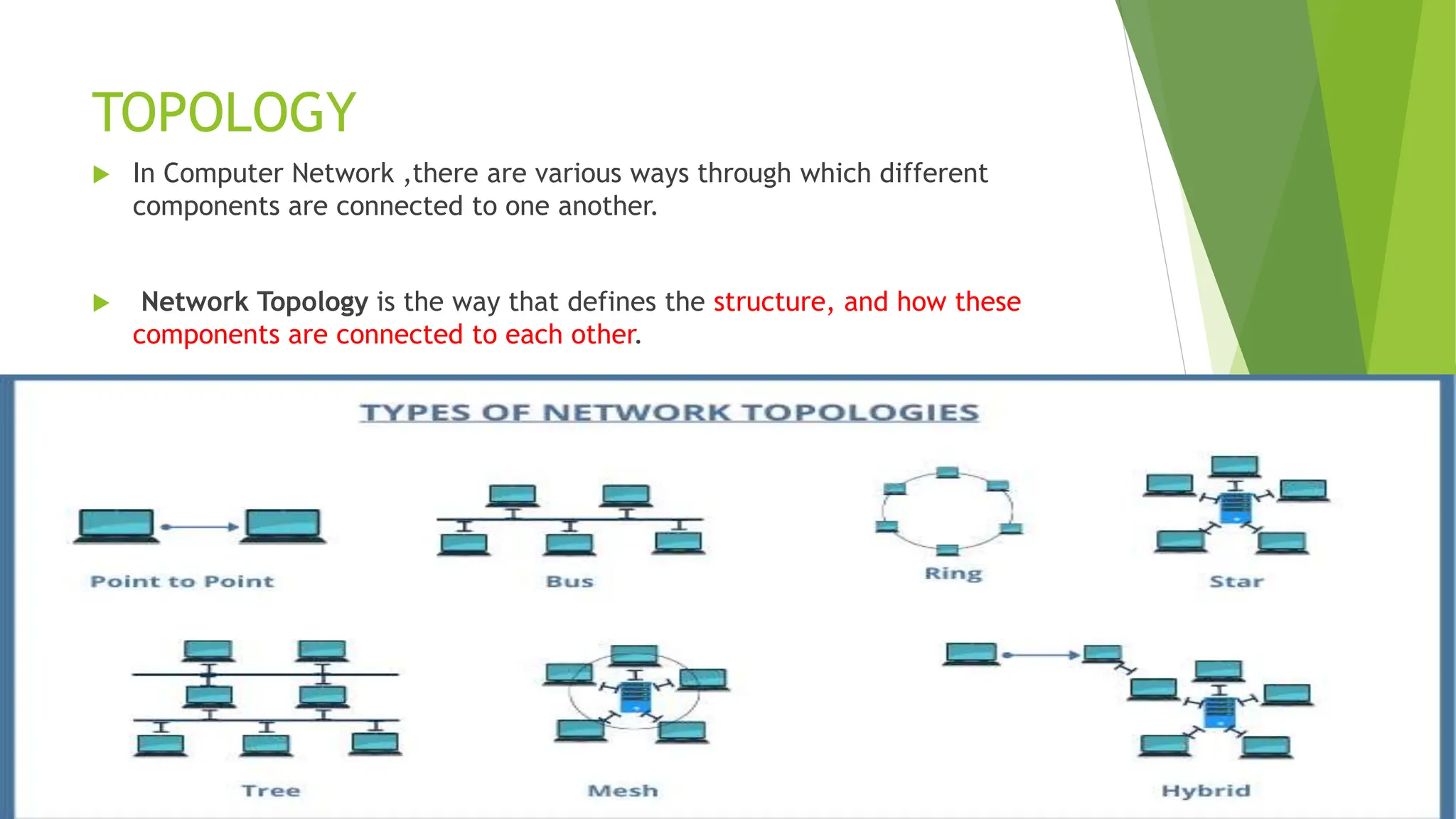 TOPOLOGY

In Computer Network ,there are various ways through which different components are connected to one another.

Network Topology is the way that defines the structure, and how these components are connected to each other.

TYPES OF NETWORK TOPOLOGIES

Point to Point

Bus

Ring

Star

Tree

Mesh

Hybrid